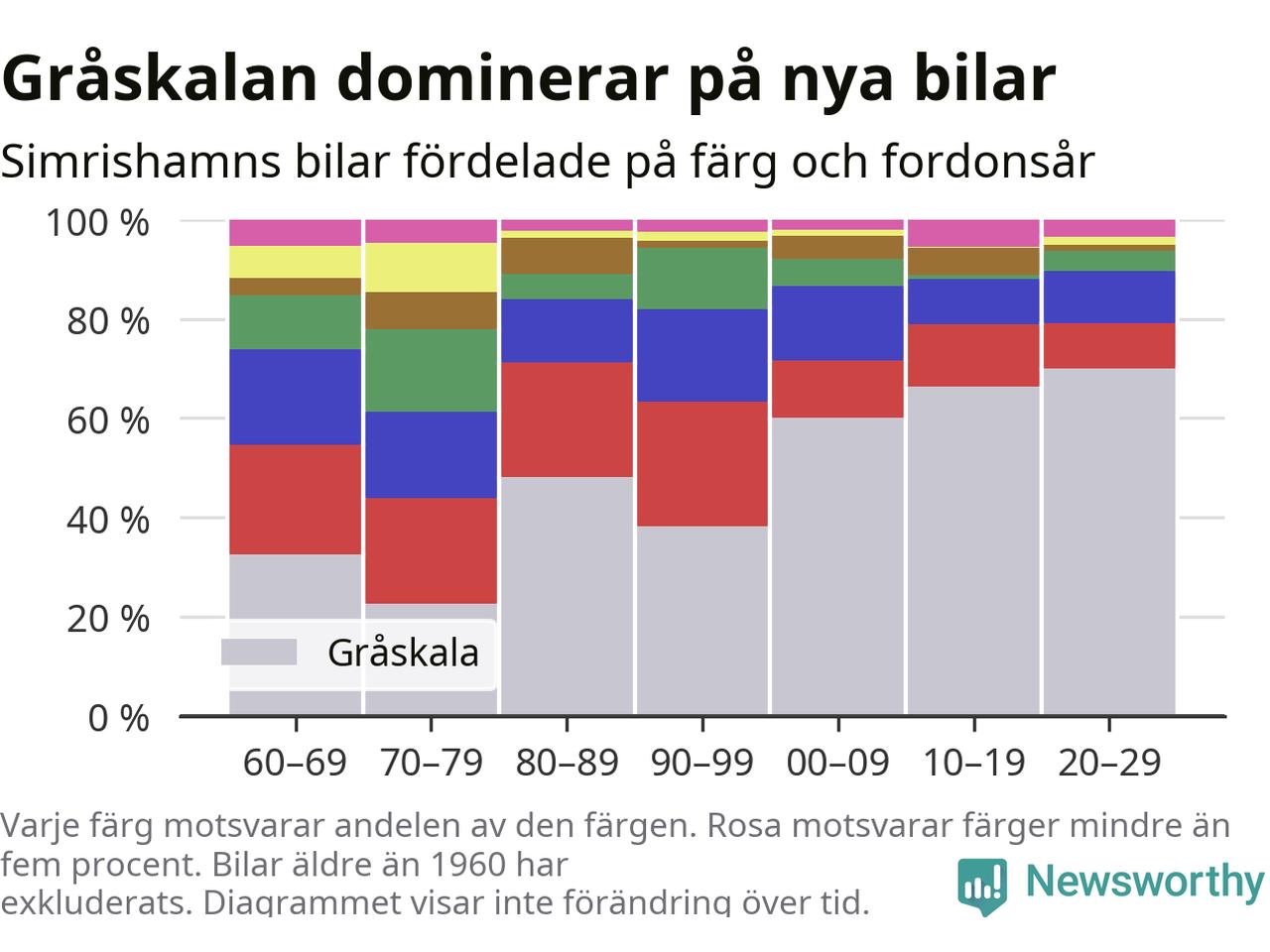 Gråskalan dominerar på nya bilar

Simrishamns bilar fördelade på färg och fordonsår

100 %
80 %
60 %
40 %
20 %
0 %

Gråskala

60–69
70–79
80–89
90–99
00–09
10–19
20–29

Varje färg motsvarar andelen av den färgen. Rosa motsvarar färger mindre än fem procent. Bilar äldre än 1960 har exkluderats. Diagrammet visar inte förändring över tid.

Newsworthy